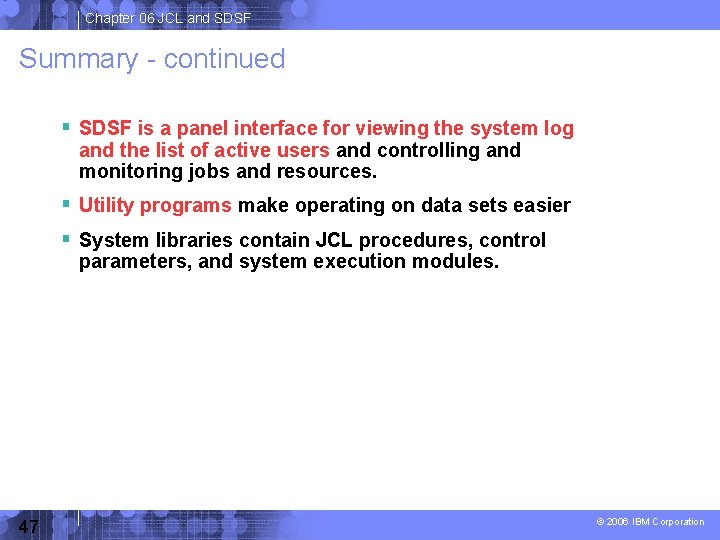 Chapter 06 JCL and SDSF

Summary - continued

▪ SDSF is a panel interface for viewing the system log and the list of active users and controlling and monitoring jobs and resources.

▪ Utility programs make operating on data sets easier

▪ System libraries contain JCL procedures, control parameters, and system execution modules.

47

© 2006 IBM Corporation